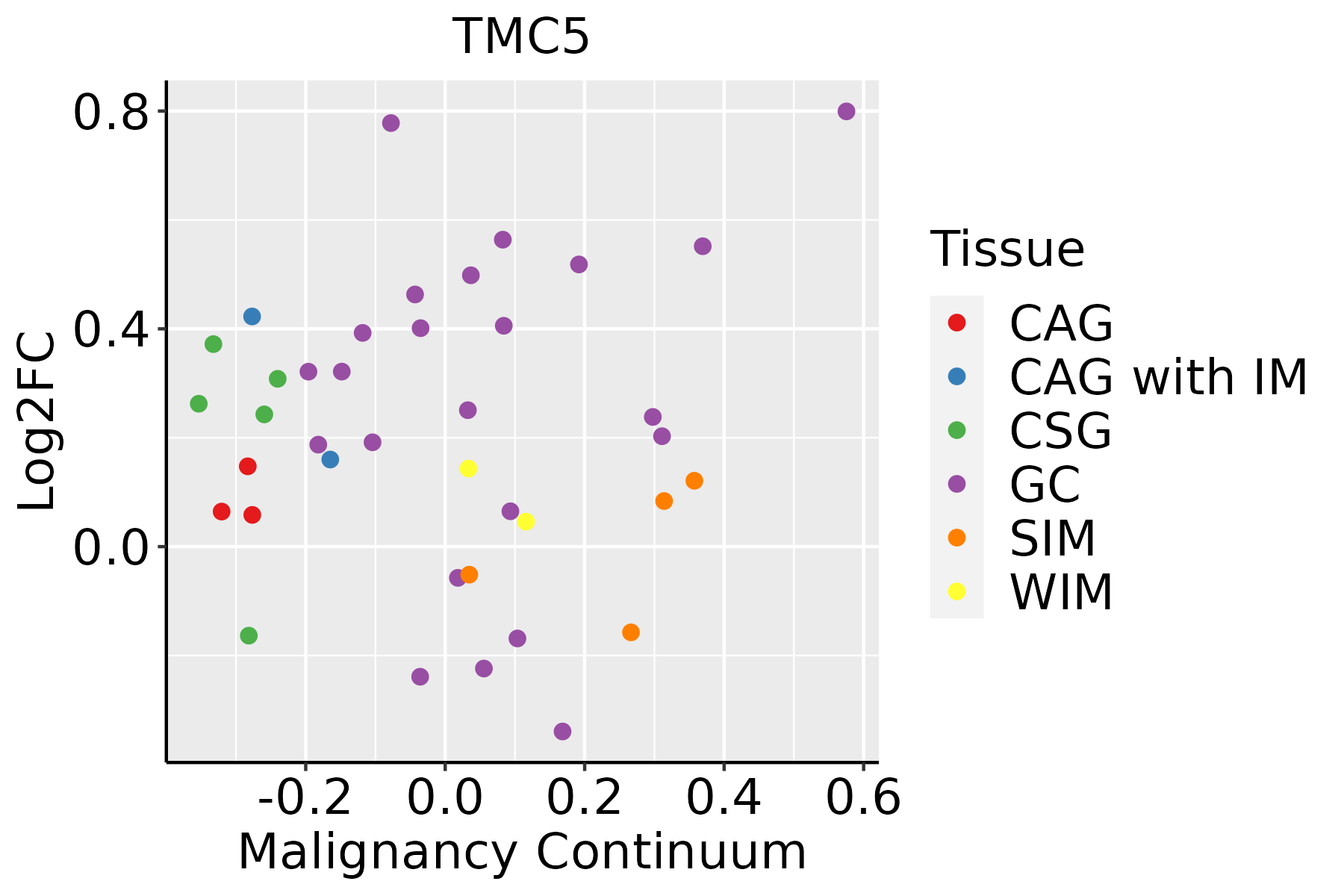 TMC5

Log2FC

0.8
0.4
0.0

-0.2
0.0
0.2
0.4
0.6

Malignancy Continuum

Tissue
CAG
CAG with IM
CSG
GC
SIM
WIM